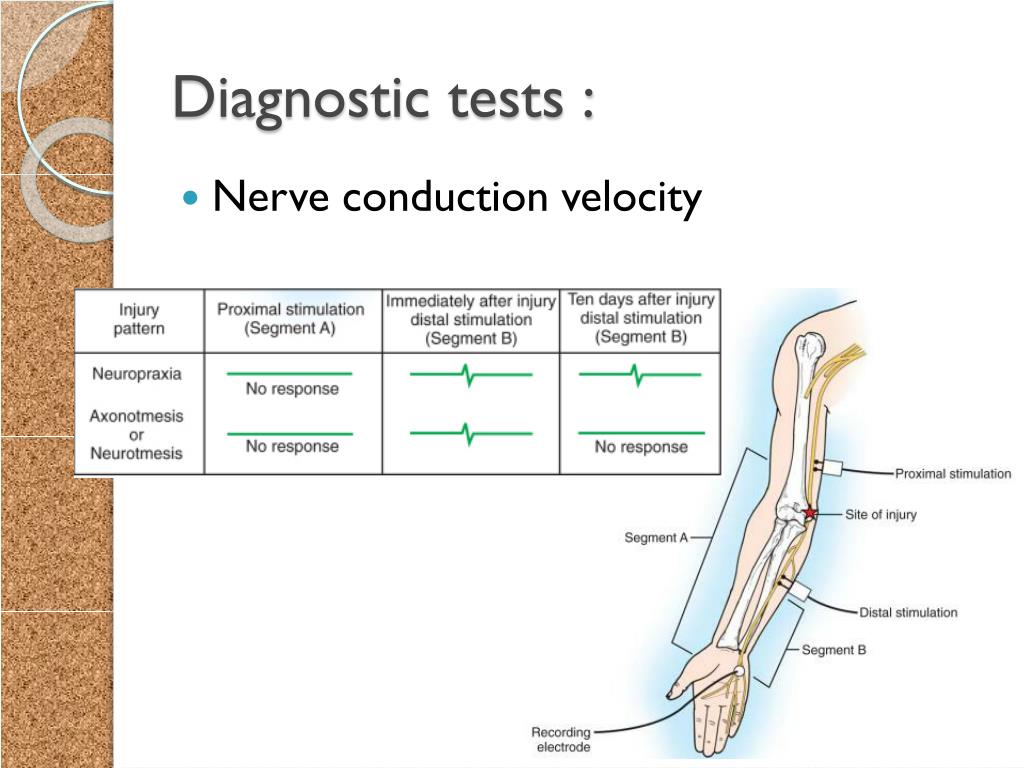 Diagnostic tests :

Nerve conduction velocity

| Injury pattern | Proximal stimulation (Segment A) | Immediately after injury distal stimulation (Segment B) | Ten days after injury distal stimulation (Segment B) |
|---|---|---|---|
| Neuropraxia | No response | | |
| Axonotmesis or Neurotmesis | No response | | No response |

Proximal stimulation
Site of injury
Segment A
Distal stimulation
Segment B
Recording electrode